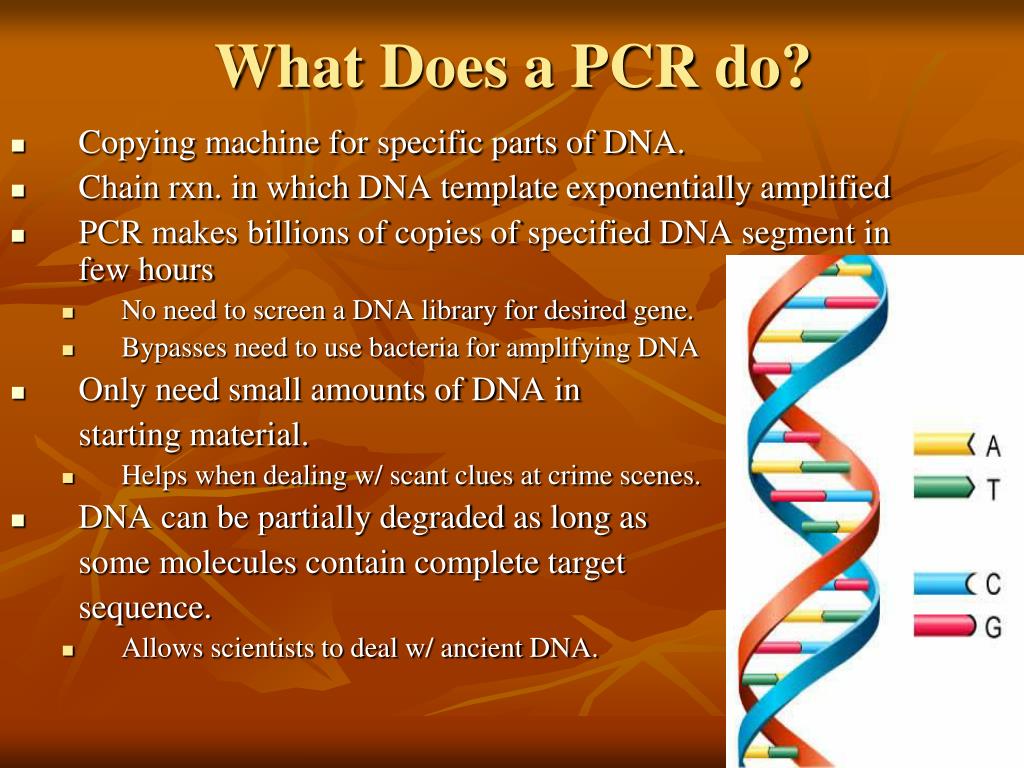 What Does a PCR do?

- Copying machine for specific parts of DNA.
- Chain rxn. in which DNA template exponentially amplified
- PCR makes billions of copies of specified DNA segment in few hours
  - No need to screen a DNA library for desired gene.
  - Bypasses need to use bacteria for amplifying DNA
- Only need small amounts of DNA in starting material.
  - Helps when dealing w/ scant clues at crime scenes.
- DNA can be partially degraded as long as some molecules contain complete target sequence.
  - Allows scientists to deal w/ ancient DNA.

A
T
C
G